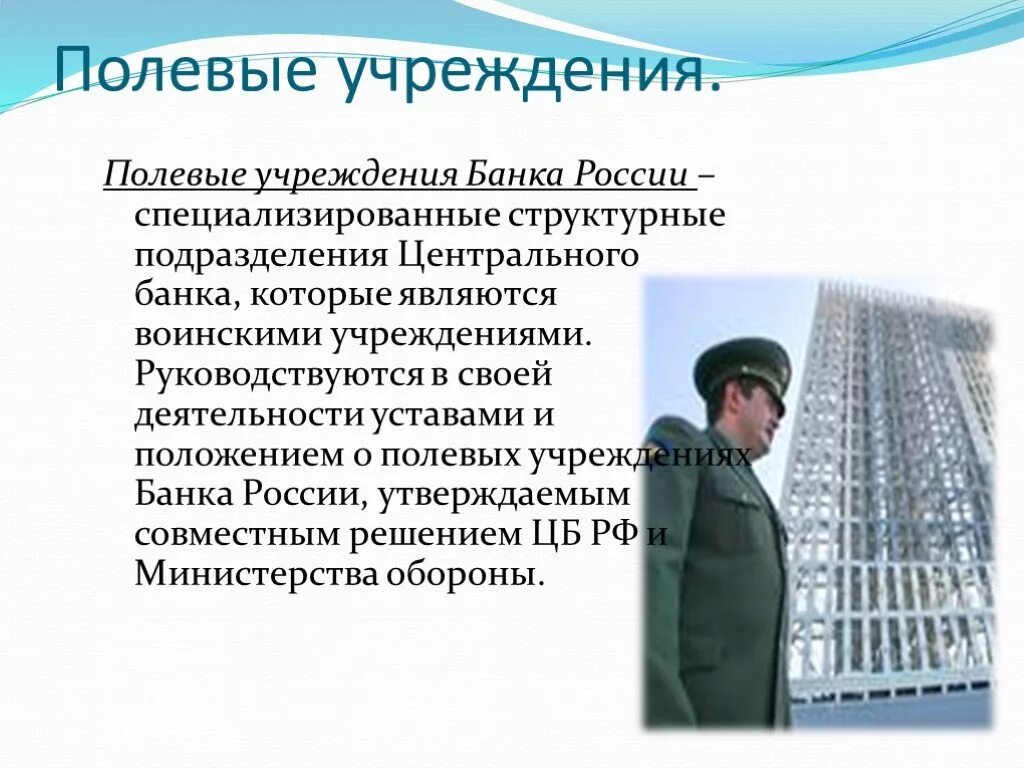 Полевые учреждения.

Полевые учреждения Банка России – специализированные структурные подразделения Центрального банка, которые являются воинскими учреждениями. Руководствуются в своей деятельности уставами и положением о полевых учреждениях Банка России, утверждаемым совместным решением ЦБ РФ и Министерства обороны.